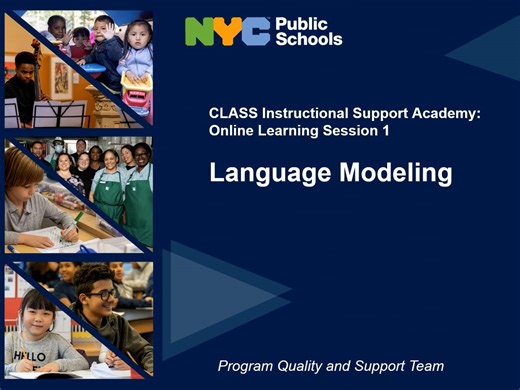 NYC Public Schools

CLASS Instructional Support Academy: Online Learning Session 1

Language Modeling

HELLO

Program Quality and Support Team